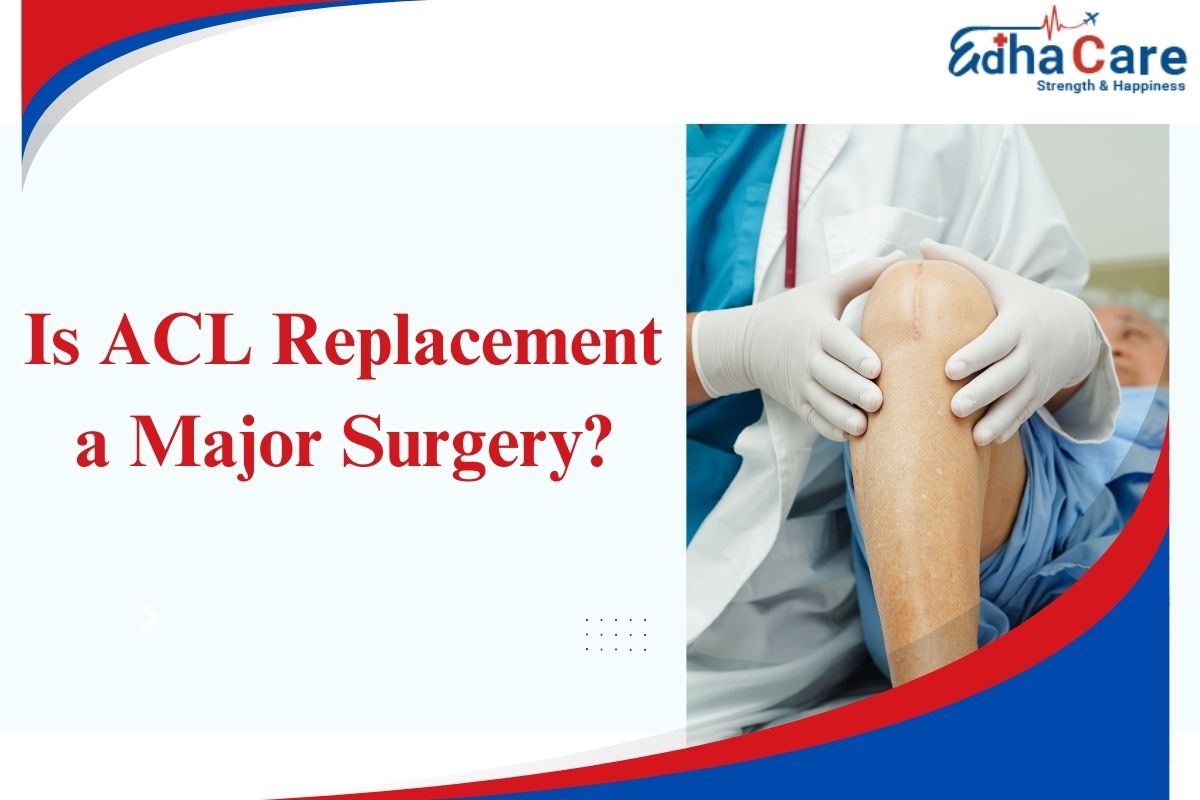 EdhaCare
Strength & Happiness

Is ACL Replacement a Major Surgery?